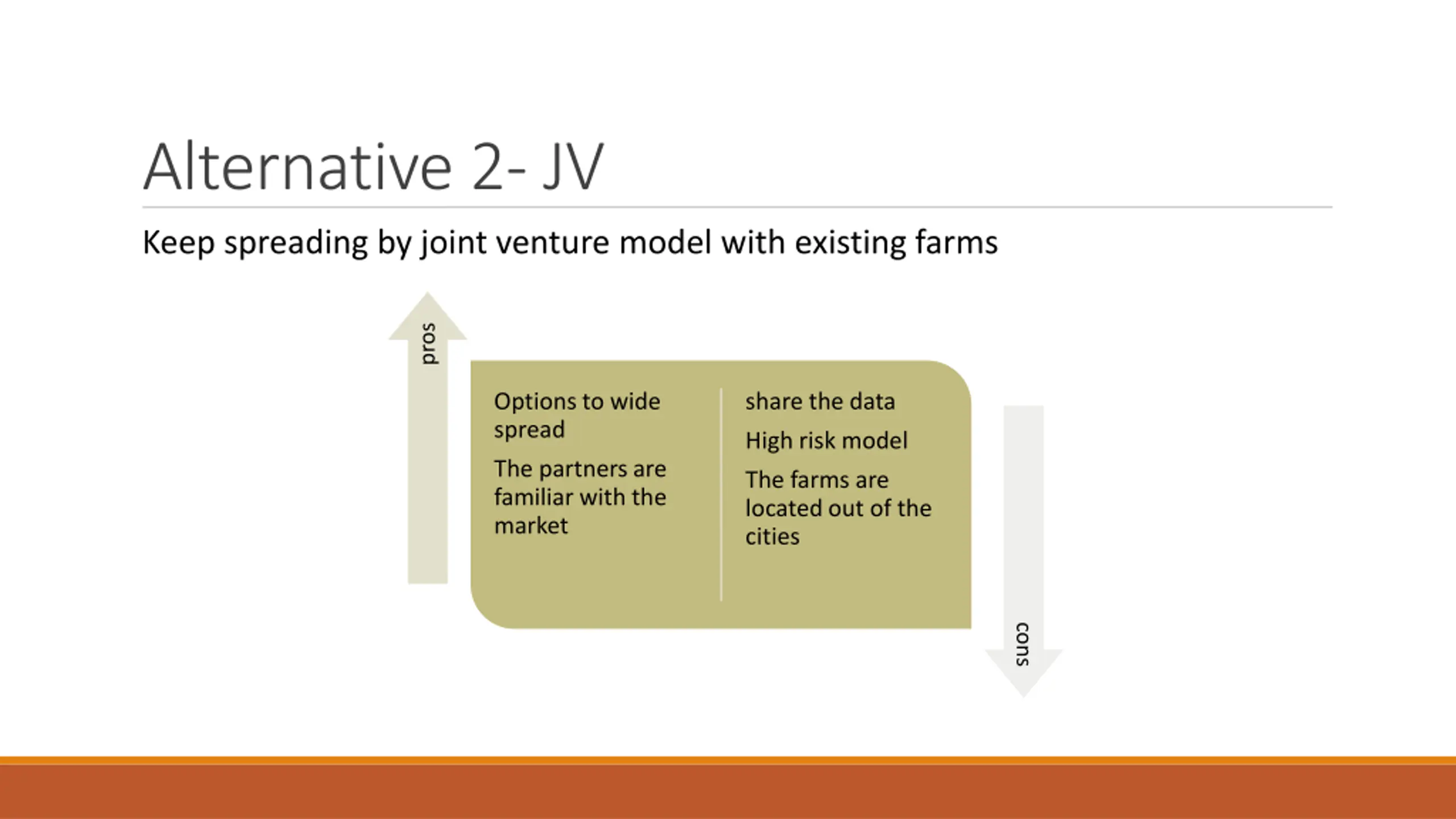 Alternative 2- JV

Keep spreading by joint venture model with existing farms

pros

Options to wide spread

The partners are familiar with the market

share the data

High risk model

The farms are located out of the cities

cons